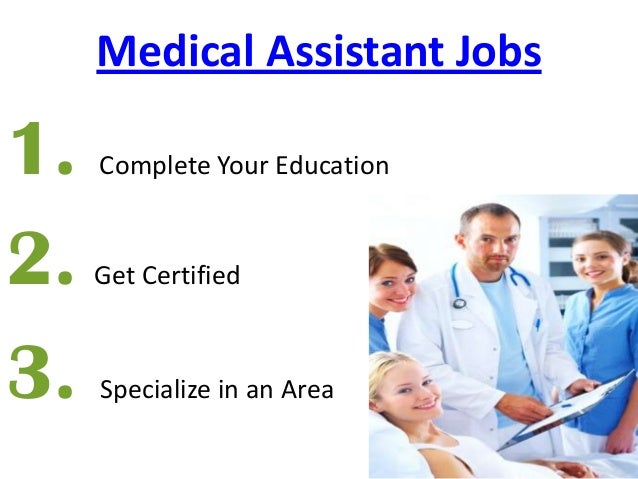 Medical Assistant Jobs

1. Complete Your Education

2. Get Certified

3. Specialize in an Area